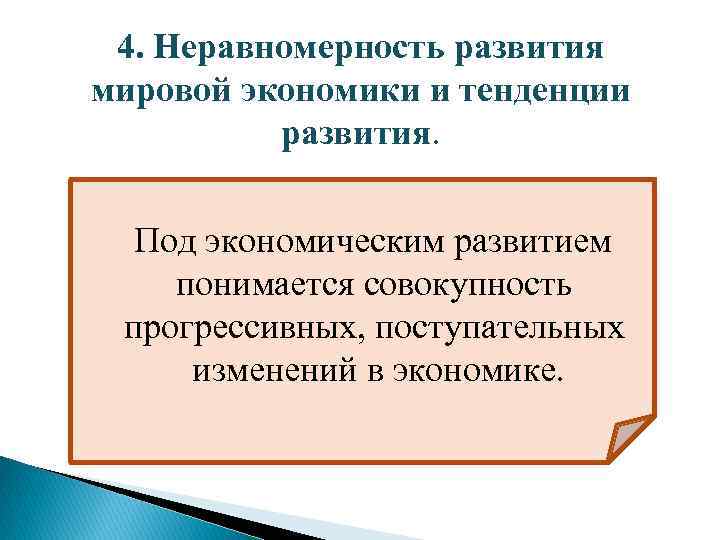 4. Неравномерность развития мировой экономики и тенденции развития.

Под экономическим развитием понимается совокупность прогрессивных, поступательных изменений в экономике.